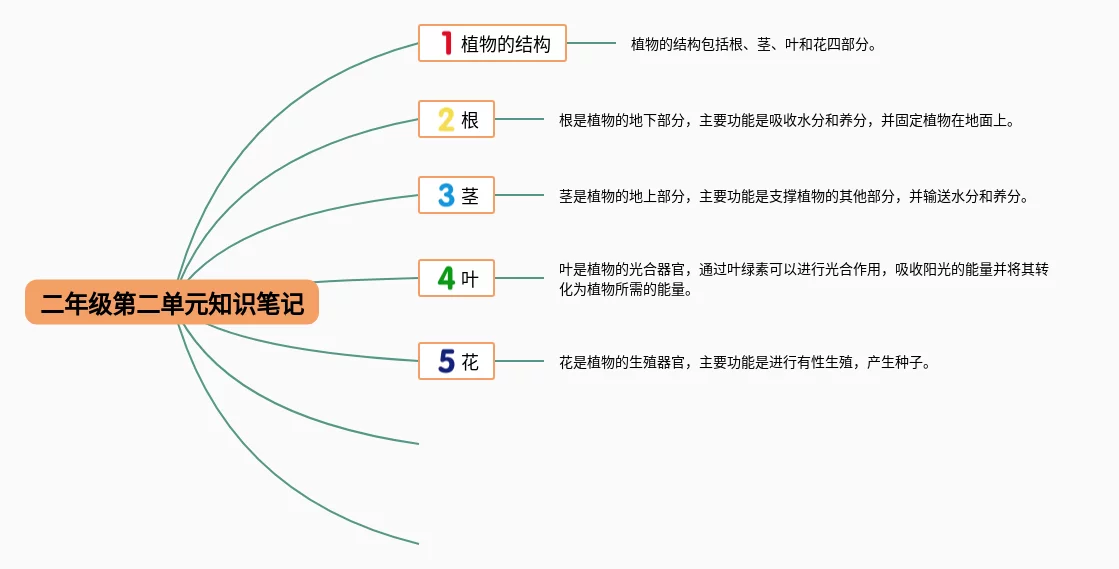 二年级第二单元知识笔记

1 植物的结构

植物的结构包括根、茎、叶和花四部分。

2 根

根是植物的地下部分，主要功能是吸收水分和养分，并固定植物在地面上。

3 茎

茎是植物的地上部分，主要功能是支撑植物的其他部分，并输送水分和养分。

4 叶

叶是植物的光合器官，通过叶绿素可以进行光合作用，吸收阳光的能量并将其转化为植物所需的能量。

5 花

花是植物的生殖器官，主要功能是进行有性生殖，产生种子。